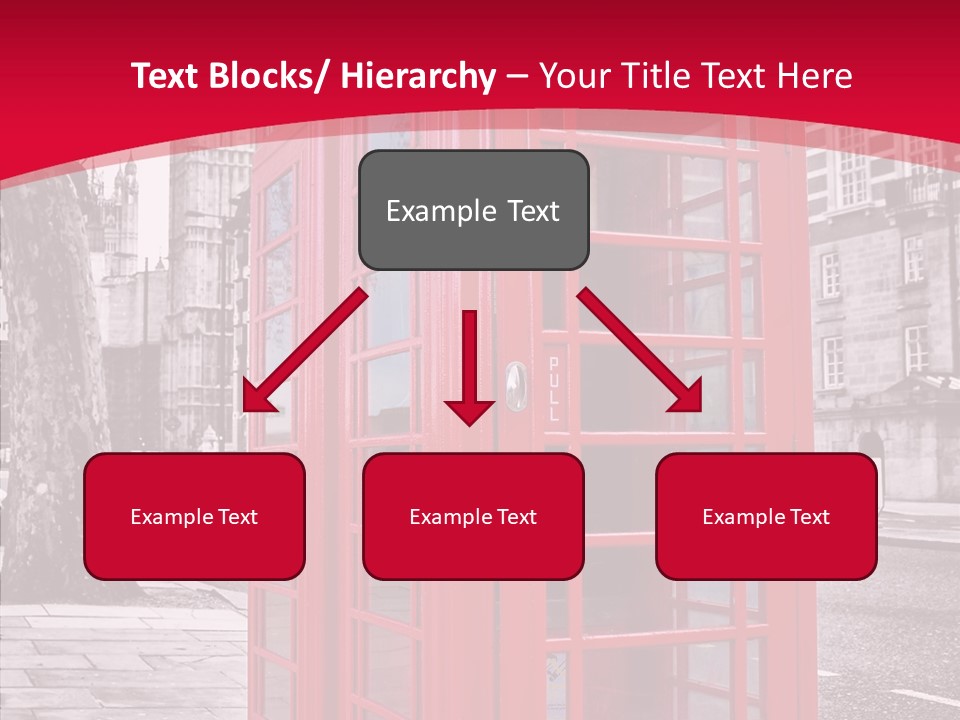 Text Blocks/ Hierarchy – Your Title Text Here

Example Text

PULL

Example Text

Example Text

Example Text